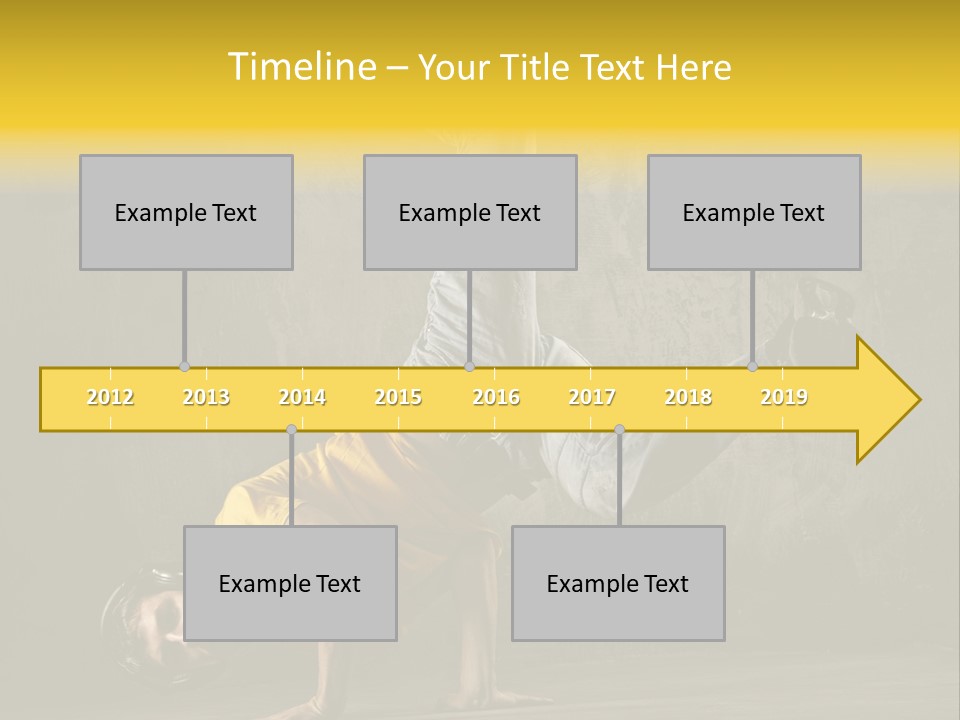 Timeline – Your Title Text Here

Example Text

Example Text

Example Text

2012 2013 2014 2015 2016 2017 2018 2019

Example Text

Example Text